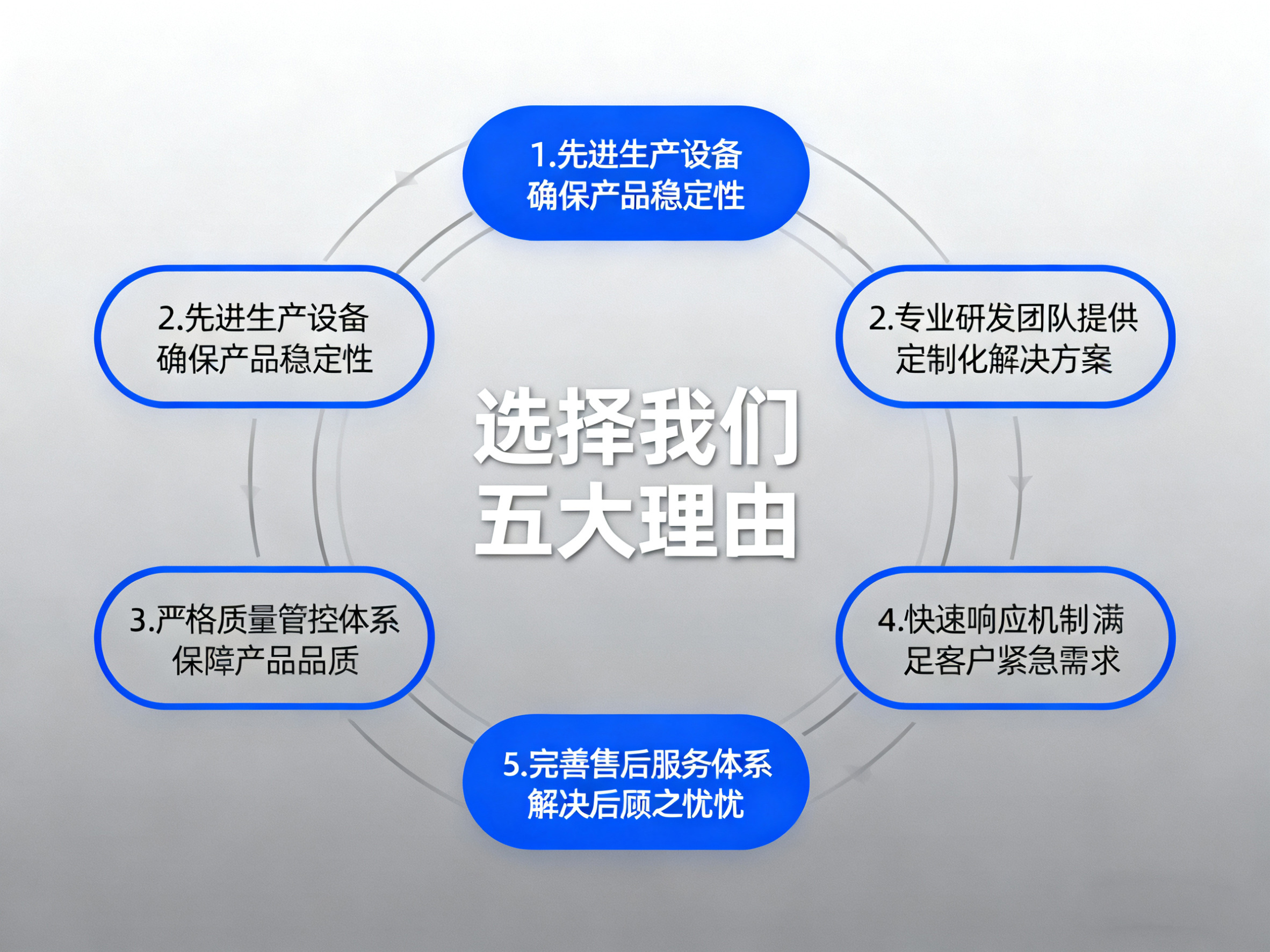 1.先进生产设备
确保产品稳定性

2.先进生产设备
确保产品稳定性

2.专业研发团队提供
定制化解决方案

选择我们
五大理由

3.严格质量管控体系
保障产品品质

4.快速响应机制满
足客户紧急需求

5.完善售后服务体系
解决后顾之忧忧